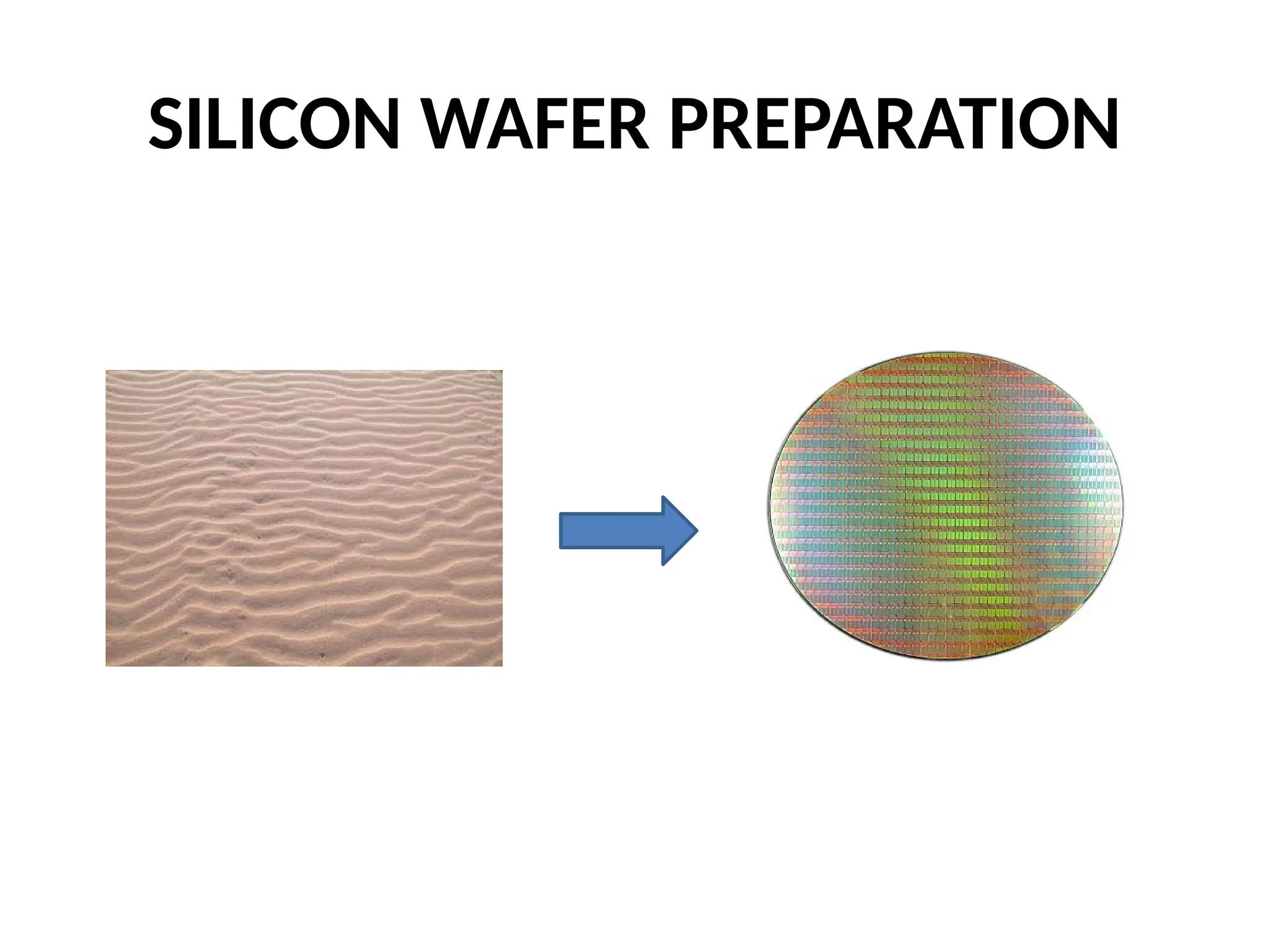 SILICON WAFER PREPARATION